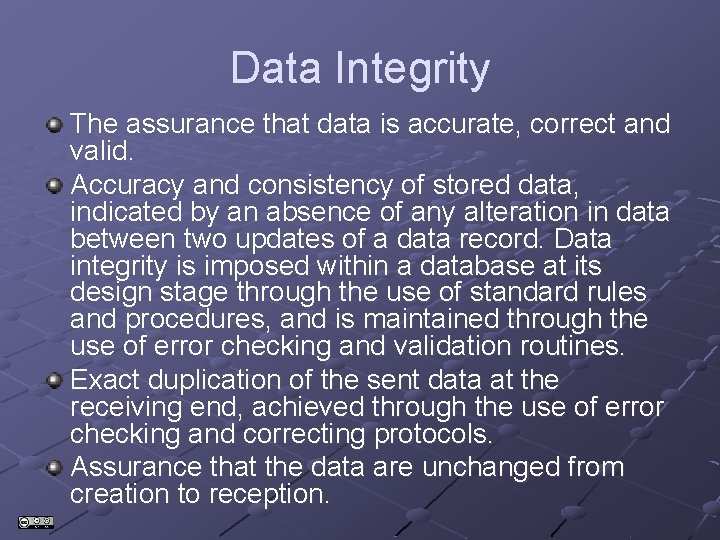 Data Integrity

The assurance that data is accurate, correct and valid.

Accuracy and consistency of stored data, indicated by an absence of any alteration in data between two updates of a data record. Data integrity is imposed within a database at its design stage through the use of standard rules and procedures, and is maintained through the use of error checking and validation routines.

Exact duplication of the sent data at the receiving end, achieved through the use of error checking and correcting protocols.

Assurance that the data are unchanged from creation to reception.